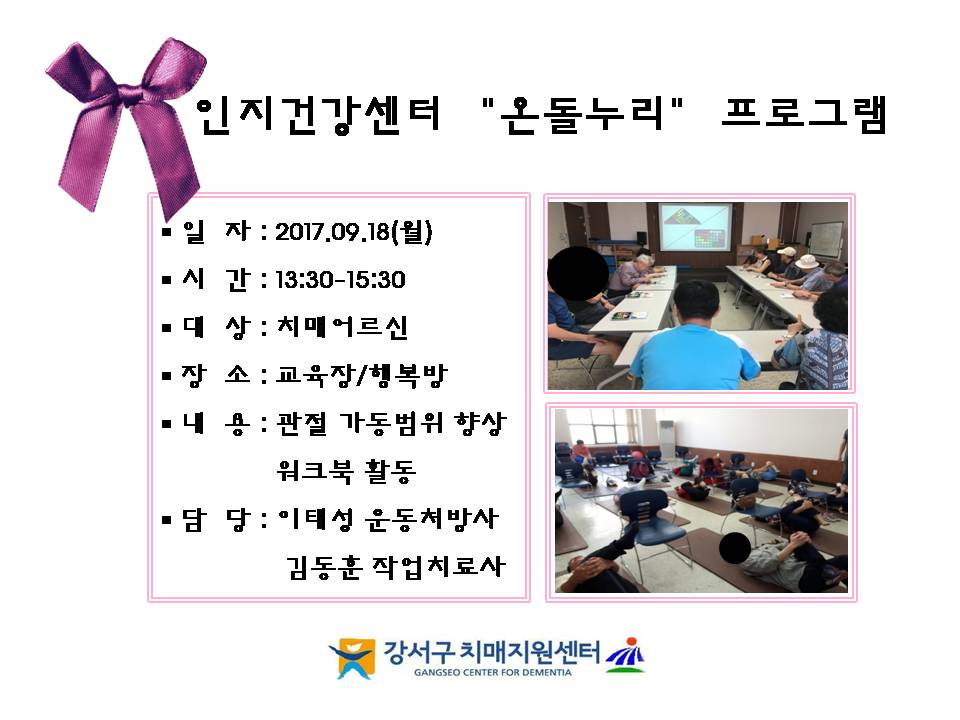 인지건강센터 "온돌누리" 프로그램

▪ 일 자 : 2017.09.18(월)
▪ 시 간 : 13:30-15:30
▪ 대 상 : 치매어르신
▪ 장 소 : 교육장/행복방
▪ 내 용 : 관절 가동범위 향상 워크북 활동
▪ 담 당 : 이태성 운동처방사 김동훈 작업치료사

강서구 치매지원센터
GANGSEO CENTER FOR DEMENTIA